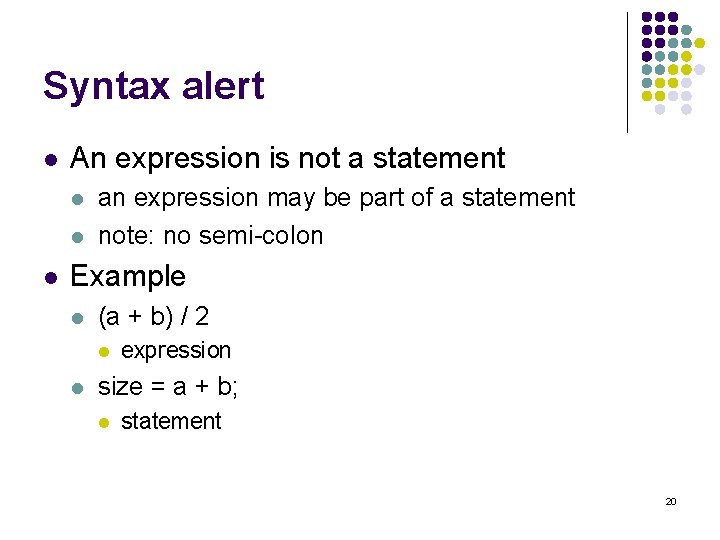 Syntax alert

- An expression is not a statement
  - an expression may be part of a statement
  - note: no semi-colon
- Example
  - (a + b) / 2
    - expression
  - size = a + b;
    - statement

20